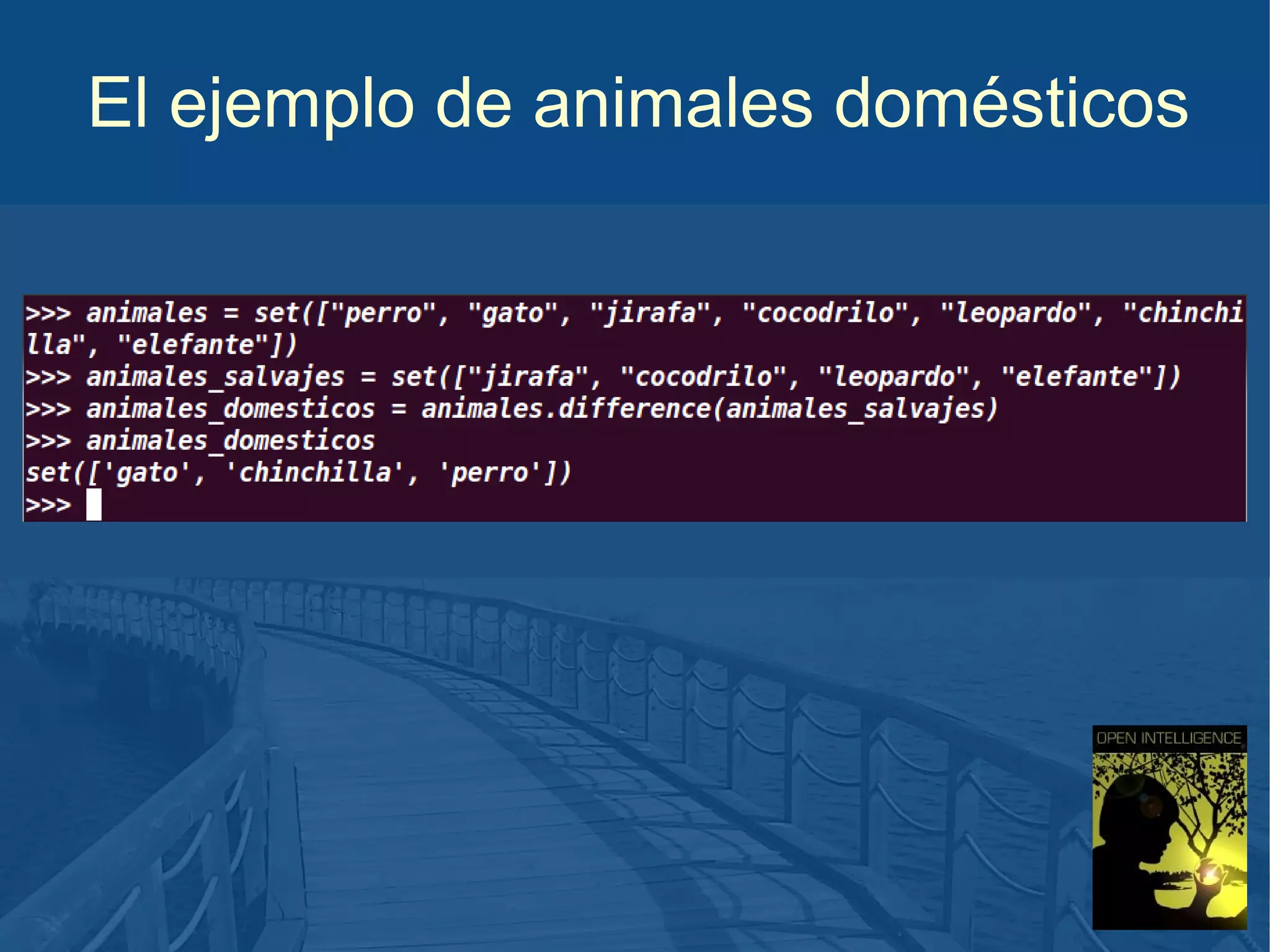 El ejemplo de animales domésticos

>>> animales = set(["perro", "gato", "jirafa", "cocodrilo", "leopardo", "chinchilla", "elefante"])
>>> animales_salvajes = set(["jirafa", "cocodrilo", "leopardo", "elefante"])
>>> animales_domesticos = animales.difference(animales_salvajes)
>>> animales_domesticos
set(['gato', 'chinchilla', 'perro'])
>>>

OPEN INTELLIGENCE